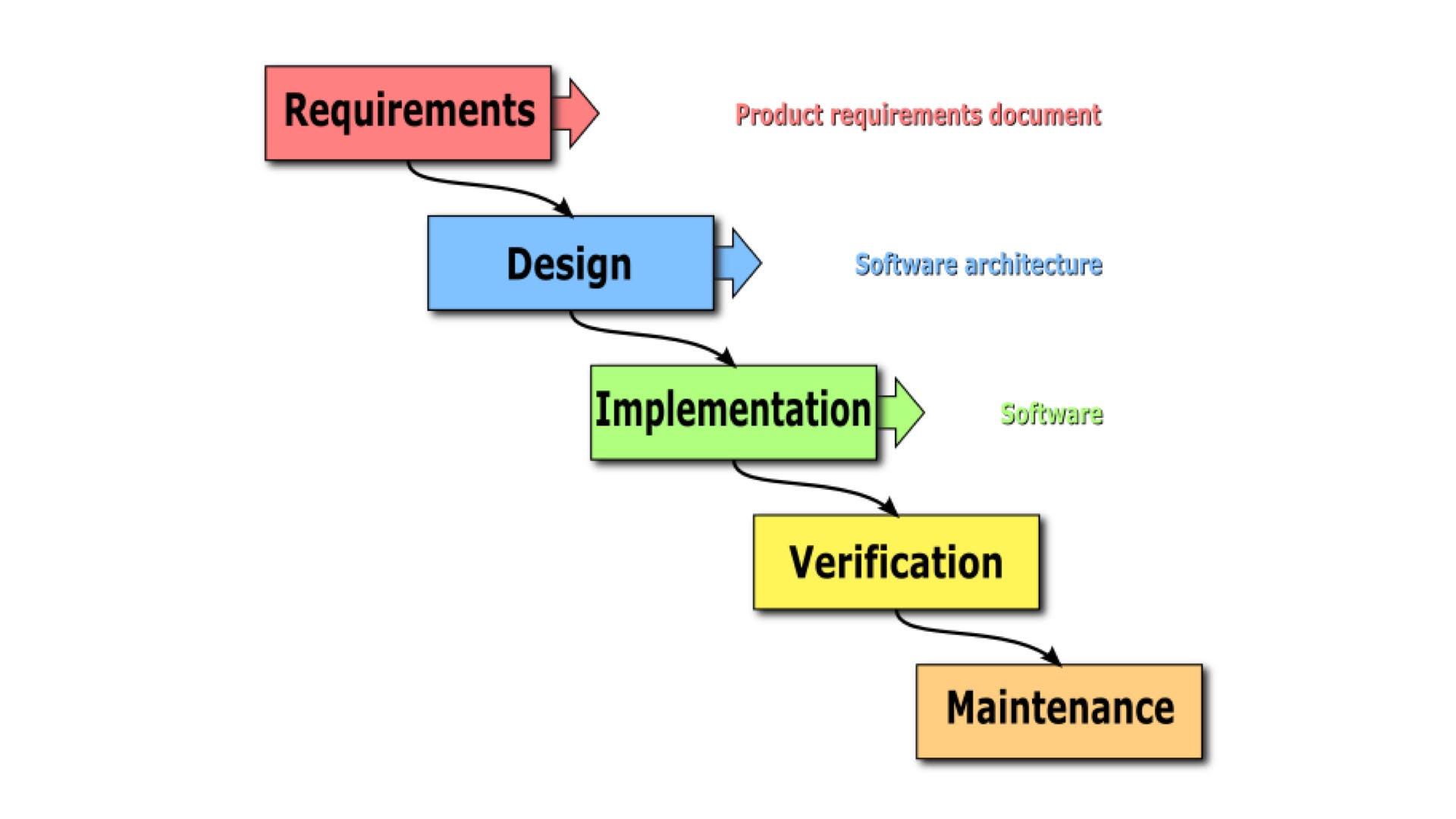 Requirements

Product requirements document

Design

Software architecture

Implementation

Software

Verification

Maintenance